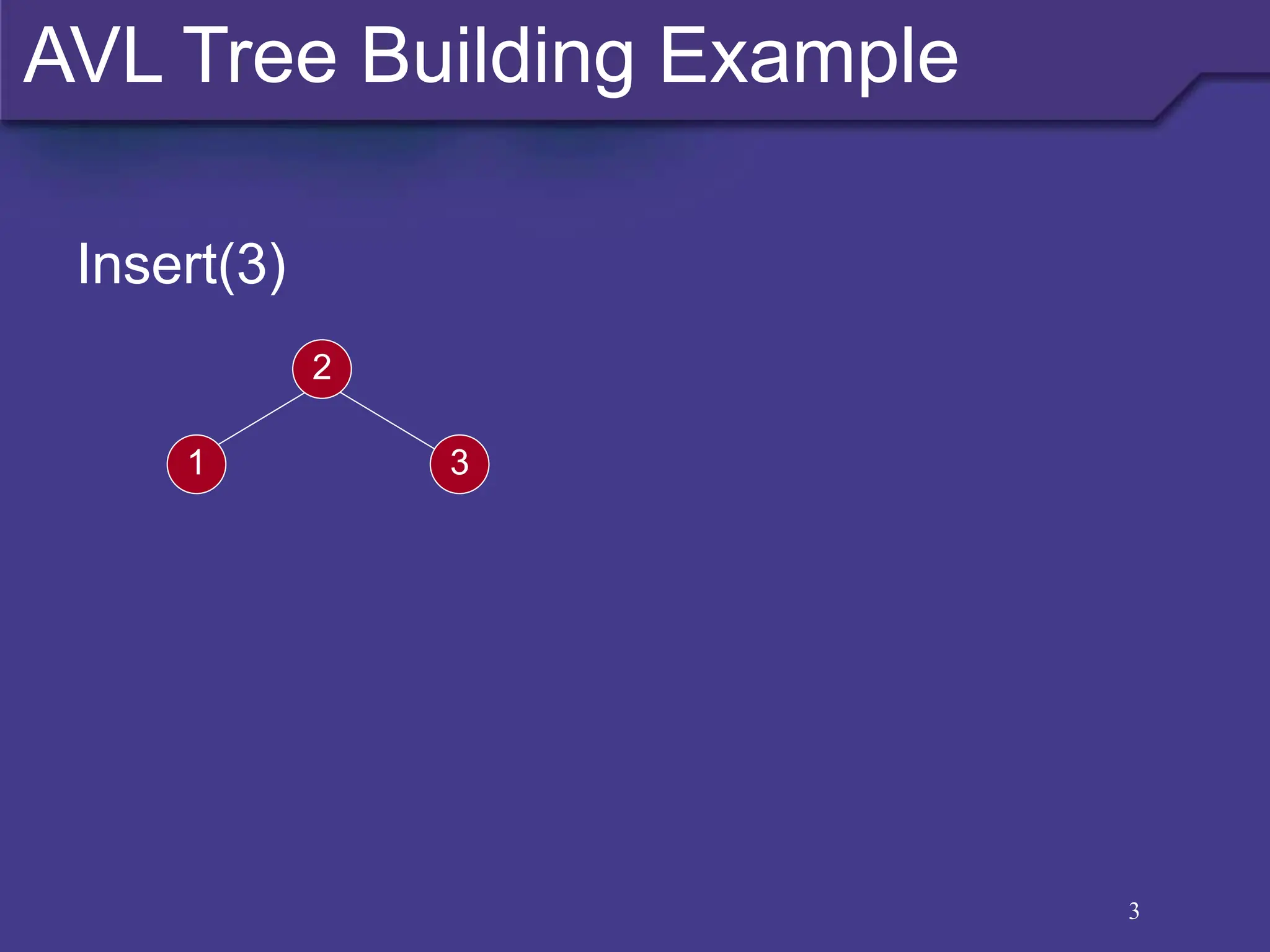 AVL Tree Building Example

Insert(3)

2

1

3

3